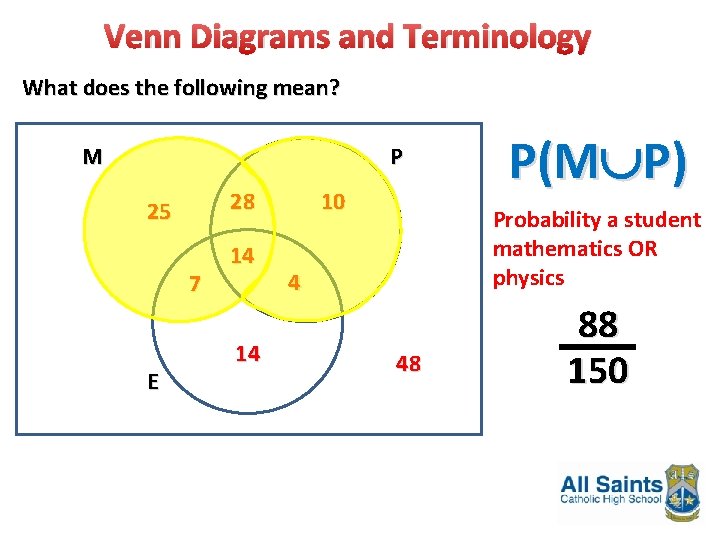 Venn Diagrams and Terminology

What does the following mean?

M

P

25

28

10

14

7

4

14

48

E

$P(M \cup P)$

Probability a student mathematics OR physics

$\frac{88}{150}$

All Saints
Catholic High School